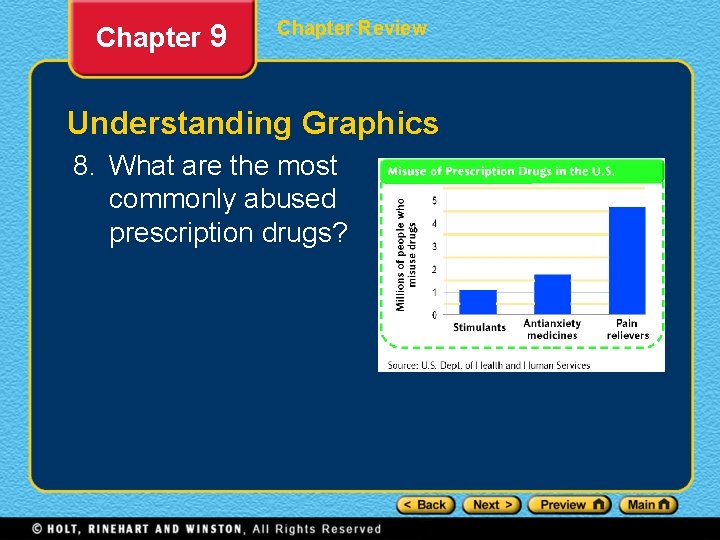 Chapter 9

Chapter Review

Understanding Graphics

8. What are the most commonly abused prescription drugs?

Misuse of Prescription Drugs in the U.S.

Millions of people who misuse drugs

5
4
3
2
1
0

Stimulants
Antianxiety medicines
Pain relievers

Source: U.S. Dept. of Health and Human Services

< Back
Next >
Preview
Main

© HOLT, RINEHART AND WINSTON, All Rights Reserved